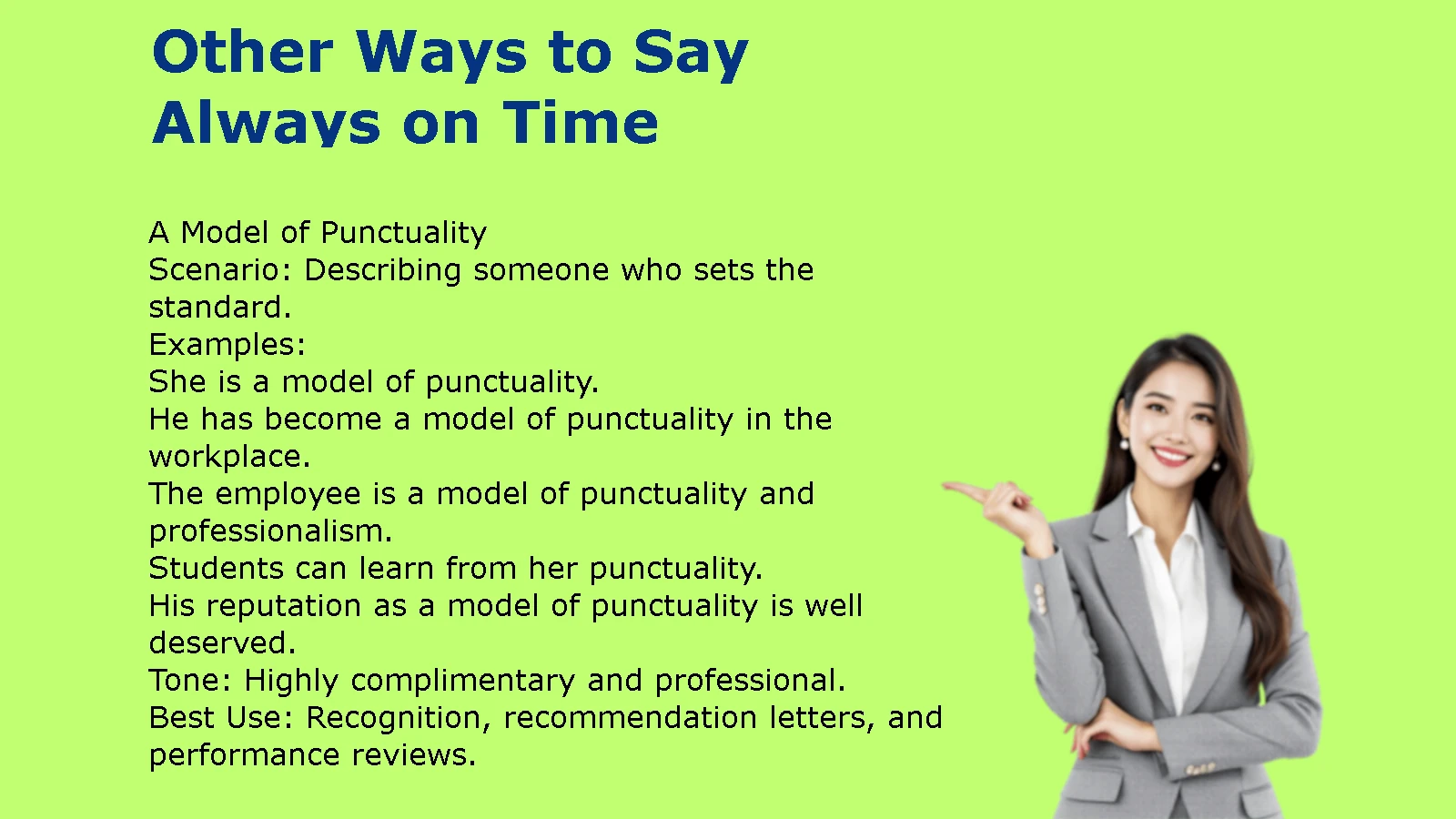 Other Ways to Say Always on Time

A Model of Punctuality
Scenario: Describing someone who sets the standard.
Examples:
She is a model of punctuality.
He has become a model of punctuality in the workplace.
The employee is a model of punctuality and professionalism.
Students can learn from her punctuality.
His reputation as a model of punctuality is well deserved.
Tone: Highly complimentary and professional.
Best Use: Recognition, recommendation letters, and performance reviews.